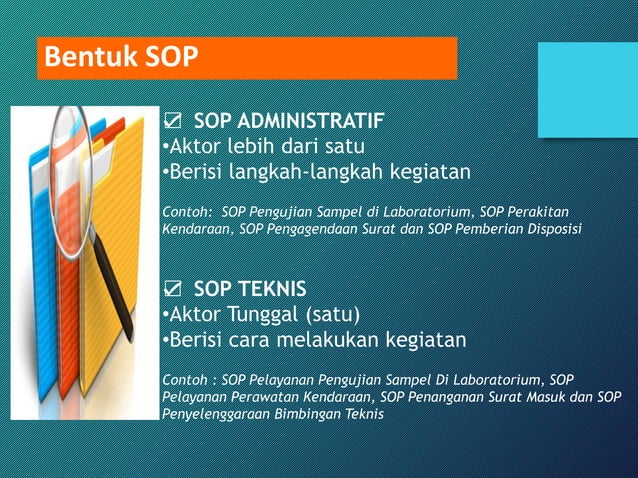 Bentuk SOP

☑ SOP ADMINISTRATIF
•Aktor lebih dari satu
•Berisi langkah-langkah kegiatan

Contoh: SOP Pengujian Sampel di Laboratorium, SOP Perakitan Kendaraan, SOP Pengagendaan Surat dan SOP Pemberian Disposisi

☑ SOP TEKNIS
•Aktor Tunggal (satu)
•Berisi cara melakukan kegiatan

Contoh : SOP Pelayanan Pengujian Sampel Di Laboratorium, SOP Pelayanan Perawatan Kendaraan, SOP Penanganan Surat Masuk dan SOP Penyelenggaraan Bimbingan Teknis